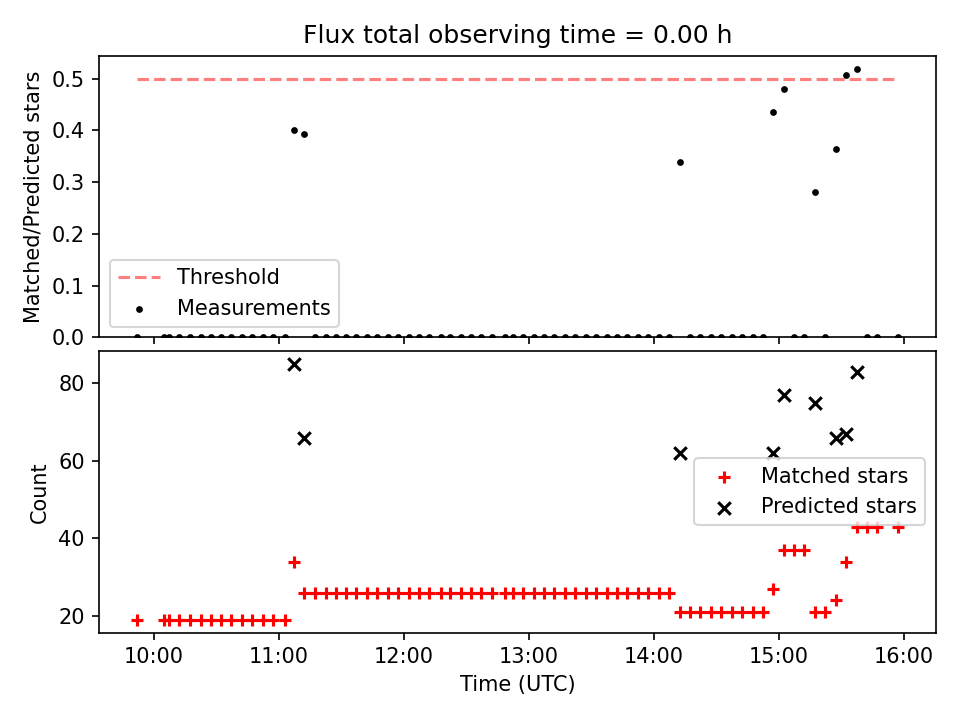 Flux total observing time = 0.00 h

Matched/Predicted stars

0.5
0.4
0.3
0.2
0.1
0.0

Threshold
Measurements

Count

80
60
40
20

Matched stars
Predicted stars

10:00
11:00
12:00
13:00
14:00
15:00
16:00

Time (UTC)